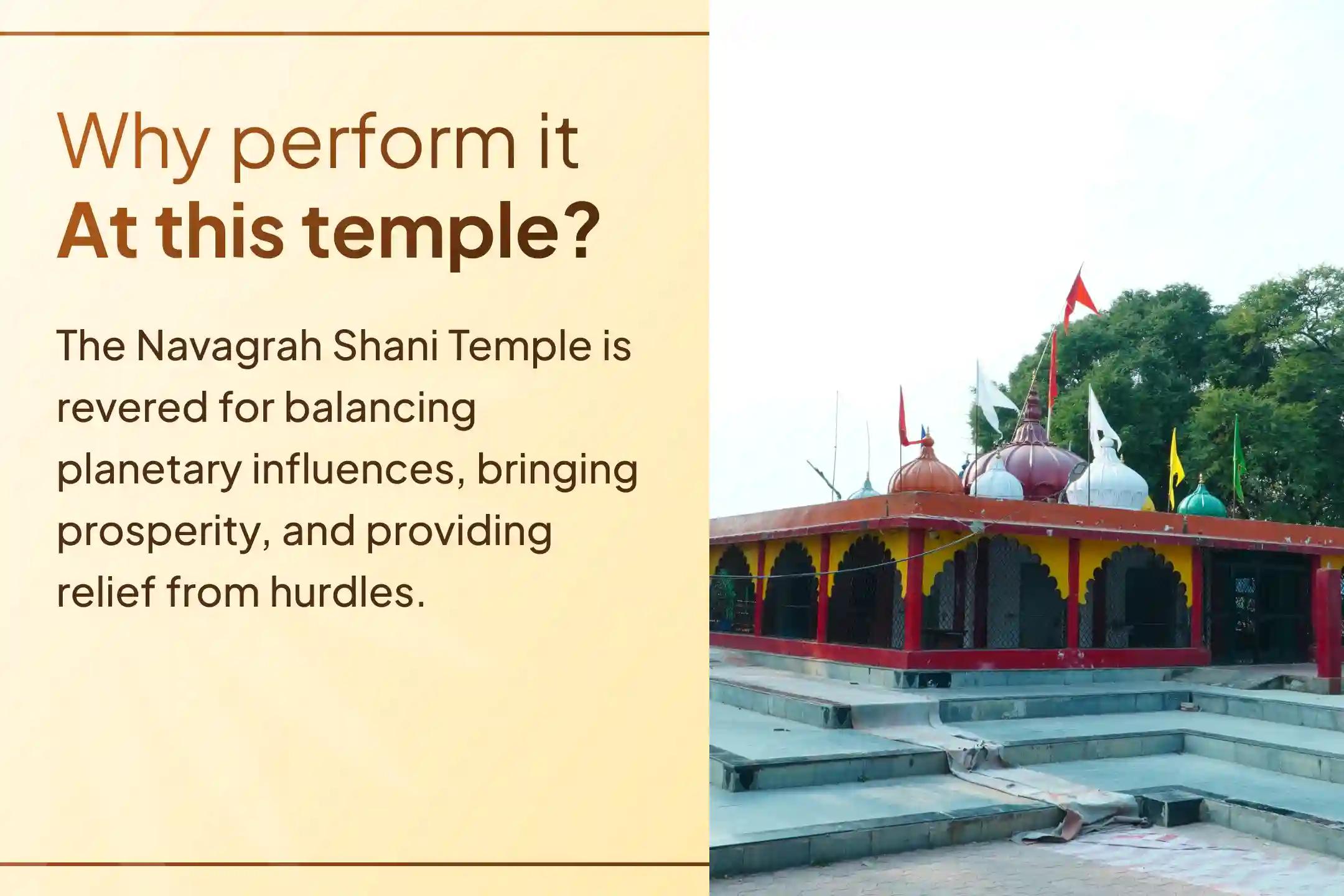 Why perform it
At this temple?

The Navagrah Shani Temple is revered for balancing planetary influences, bringing prosperity, and providing relief from hurdles.